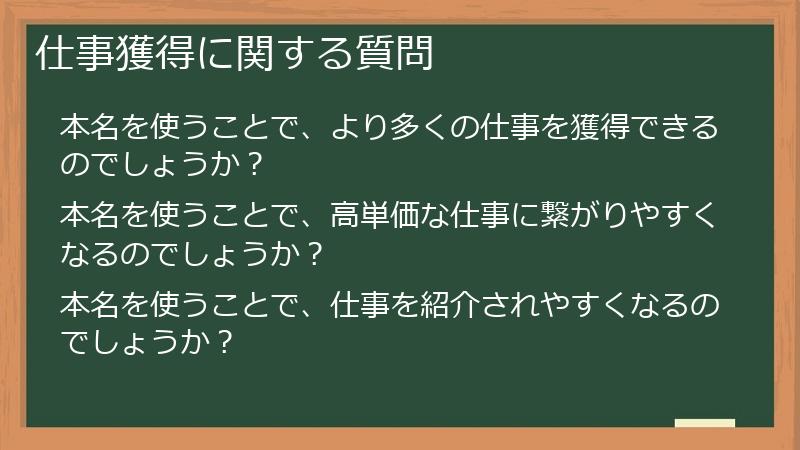 仕事獲得に関する質問

本名を使うことで、より多くの仕事を獲得できるのでしょうか？

本名を使うことで、高単価な仕事に繋がりやすくなるのでしょうか？

本名を使うことで、仕事を紹介されやすくなるのでしょうか？